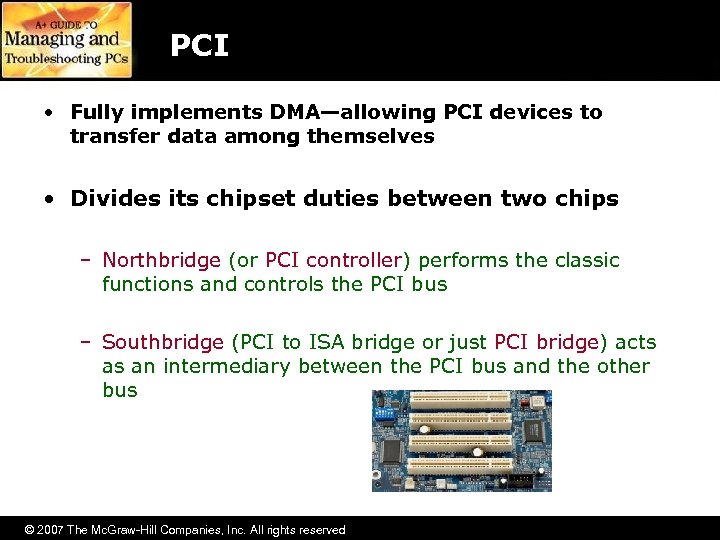 A+ GUIDE TO
Managing and
Troubleshooting PCs

PCI

• Fully implements DMA—allowing PCI devices to transfer data among themselves

• Divides its chipset duties between two chips

– Northbridge (or PCI controller) performs the classic functions and controls the PCI bus

– Southbridge (PCI to ISA bridge or just PCI bridge) acts as an intermediary between the PCI bus and the other bus

© 2007 The McGraw-Hill Companies, Inc. All rights reserved